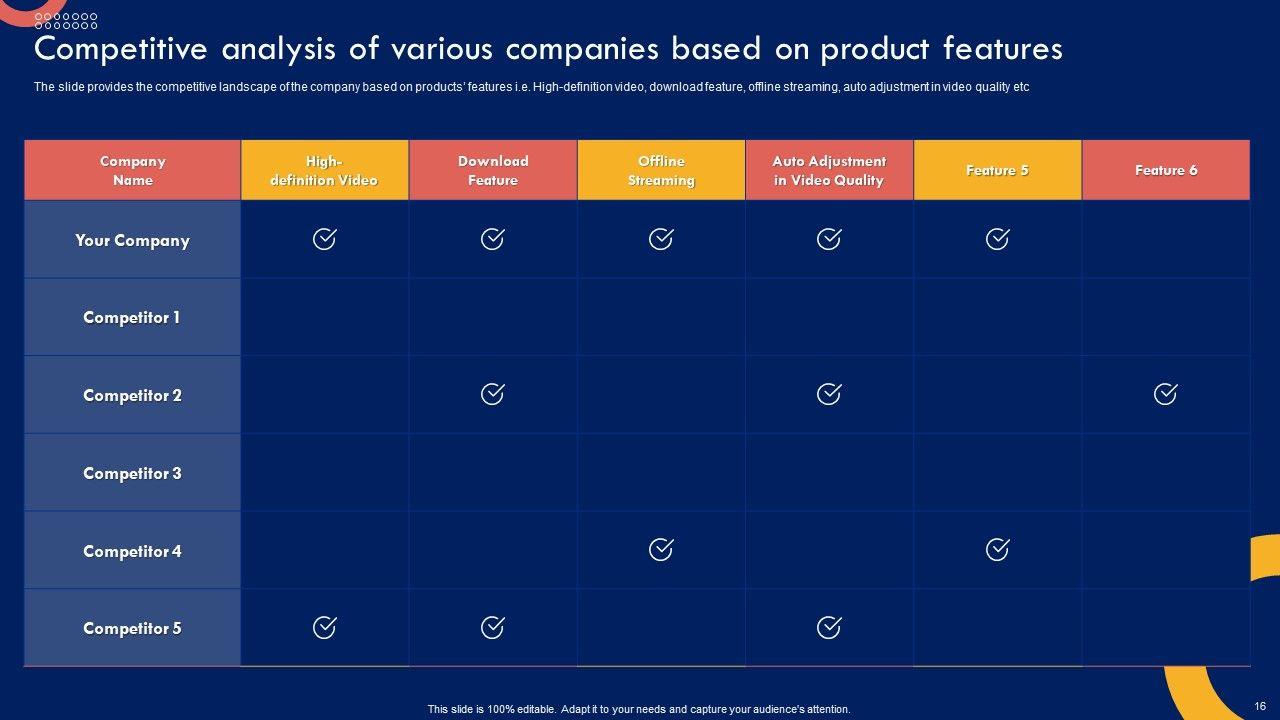 Competitive analysis of various companies based on product features

The slide provides the competitive landscape of the company based on products' features i.e. High-definition video, download feature, offline streaming, auto adjustment in video quality etc

| Company Name | High-definition Video | Download Feature | Offline Streaming | Auto Adjustment in Video Quality | Feature 5 | Feature 6 |
|---|---|---|---|---|---|---|
| Your Company | ✓ | ✓ | ✓ | ✓ | ✓ | |
| Competitor 1 | | | | | | |
| Competitor 2 | | ✓ | | ✓ | | ✓ |
| Competitor 3 | | | | | | |
| Competitor 4 | | | ✓ | | ✓ | |
| Competitor 5 | ✓ | ✓ | | ✓ | | |

This slide is 100% editable. Adapt it to your needs and capture your audience's attention.

16